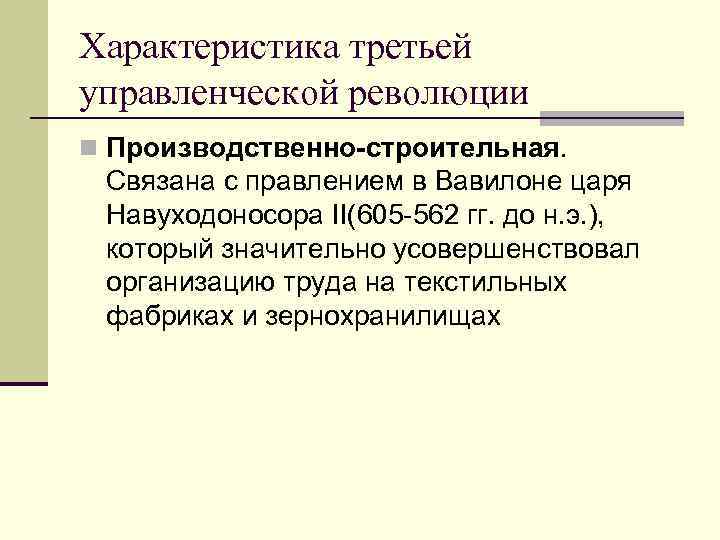 Характеристика третьей управленческой революции

Производственно-строительная. Связана с правлением в Вавилоне царя Навуходоносора II(605-562 гг. до н.э.), который значительно усовершенствовал организацию труда на текстильных фабриках и зернохранилищах